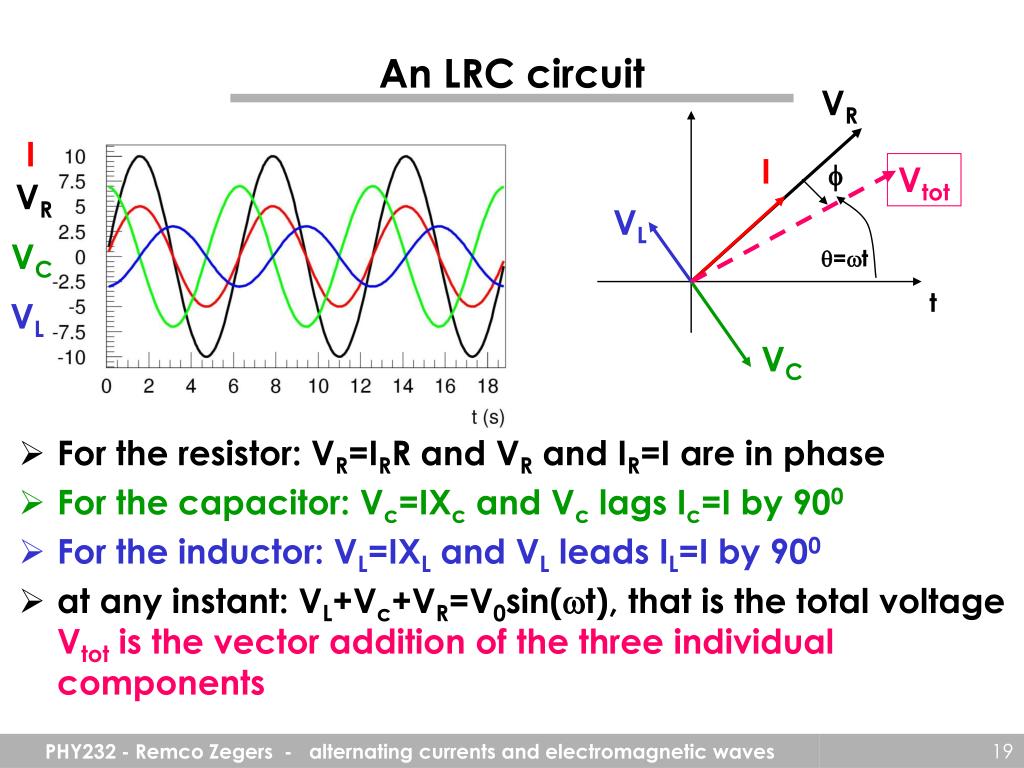 An LRC circuit

I
$V_R$
$V_C$
$V_L$

10
7.5
5
2.5
0
-2.5
-5
-7.5
-10
0 2 4 6 8 10 12 14 16 18
t (s)

$V_R$
I
$\phi$
$V_{tot}$
$V_L$
$\theta=\omega t$
t
$V_C$

➢ For the resistor: $V_R=I_RR$ and $V_R$ and $I_R=I$ are in phase
➢ For the capacitor: $V_c=IX_c$ and $V_c$ lags $I_c=I$ by $90^0$
➢ For the inductor: $V_L=IX_L$ and $V_L$ leads $I_L=I$ by $90^0$
➢ at any instant: $V_L+V_c+V_R=V_0\sin(\omega t)$, that is the total voltage $V_{tot}$ is the vector addition of the three individual components

PHY232 - Remco Zegers - alternating currents and electromagnetic waves
19